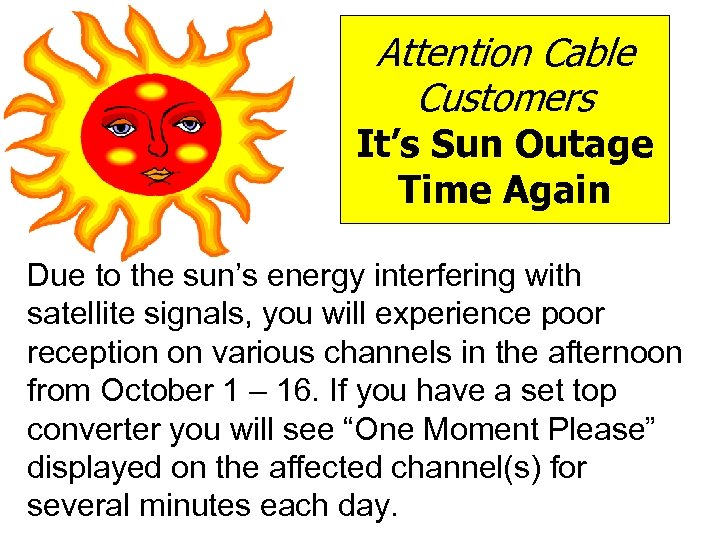 Attention Cable Customers
It’s Sun Outage Time Again

Due to the sun’s energy interfering with satellite signals, you will experience poor reception on various channels in the afternoon from October 1 – 16. If you have a set top converter you will see “One Moment Please” displayed on the affected channel(s) for several minutes each day.